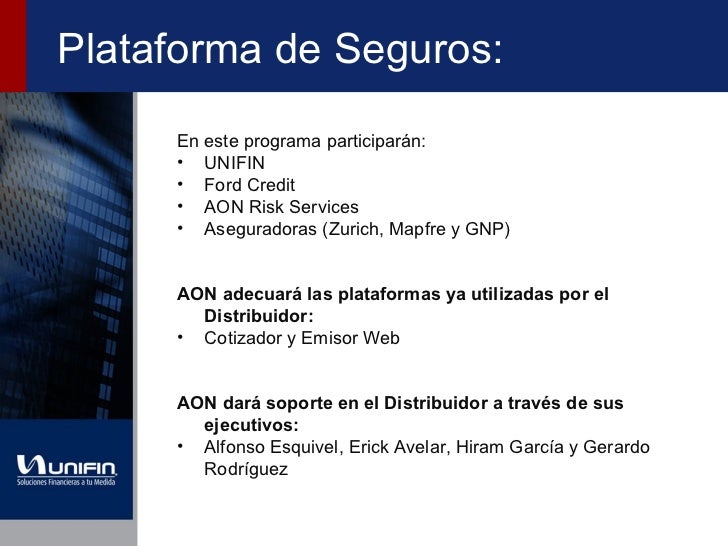 Plataforma de Seguros:

En este programa participarán:
• UNIFIN
• Ford Credit
• AON Risk Services
• Aseguradoras (Zurich, Mapfre y GNP)

AON adecuará las plataformas ya utilizadas por el Distribuidor:
• Cotizador y Emisor Web

AON dará soporte en el Distribuidor a través de sus ejecutivos:
• Alfonso Esquivel, Erick Avelar, Hiram García y Gerardo Rodríguez

UNIFIN
Soluciones Financieras a tu Medida